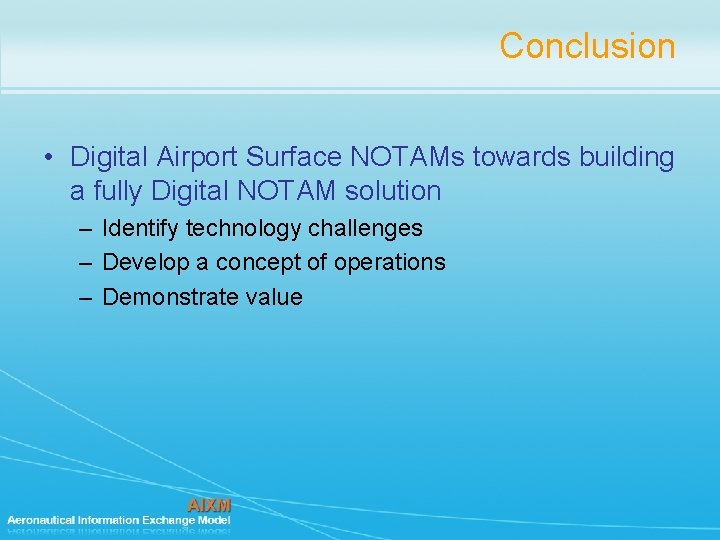 Conclusion

• Digital Airport Surface NOTAMs towards building a fully Digital NOTAM solution

– Identify technology challenges
– Develop a concept of operations
– Demonstrate value

AIXM
Aeronautical Information Exchange Model